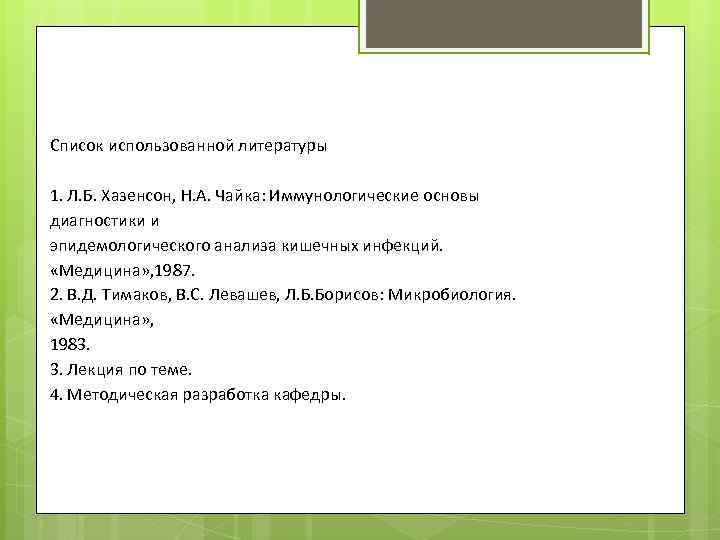 Список использованной литературы

1. Л.Б. Хазенсон, Н.А. Чайка: Иммунологические основы диагностики и
эпидемологического анализа кишечных инфекций. «Медицина»,1987.
2. В.Д. Тимаков, В.С. Левашев, Л.Б.Борисов: Микробиология. «Медицина»,
1983.
3. Лекция по теме.
4. Методическая разработка кафедры.